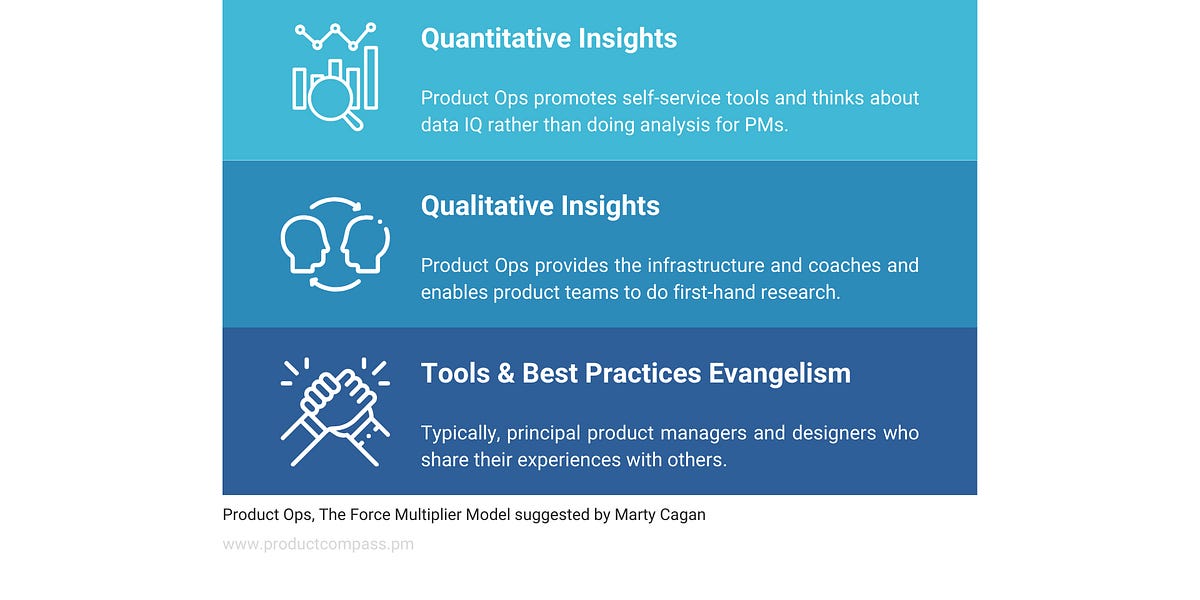 Quantitative Insights

Product Ops promotes self-service tools and thinks about data IQ rather than doing analysis for PMs.

Qualitative Insights

Product Ops provides the infrastructure and coaches and enables product teams to do first-hand research.

Tools & Best Practices Evangelism

Typically, principal product managers and designers who share their experiences with others.

Product Ops, The Force Multiplier Model suggested by Marty Cagan

www.productcompass.pm